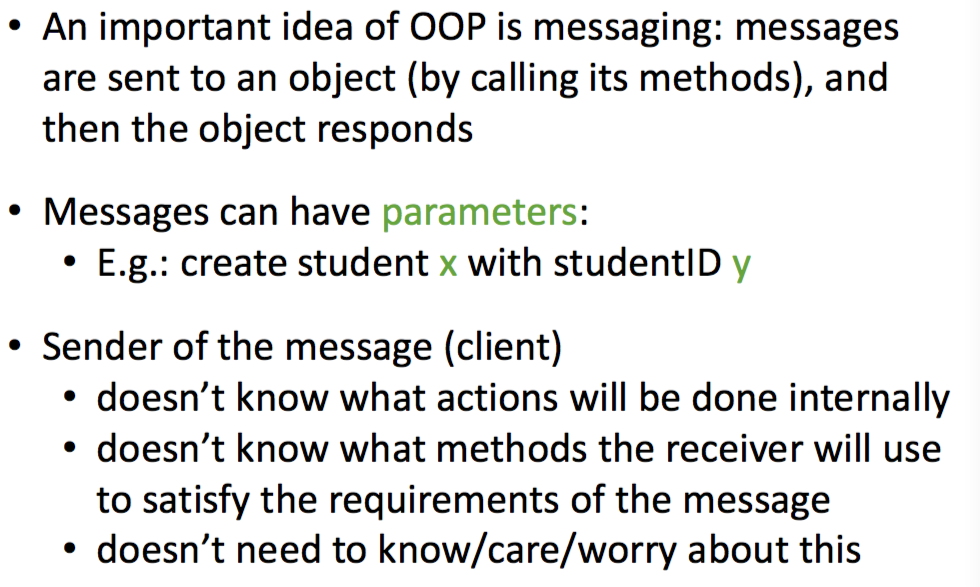 • An important idea of OOP is messaging: messages are sent to an object (by calling its methods), and then the object responds

• Messages can have parameters:
  • E.g.: create student x with studentID y

• Sender of the message (client)
  • doesn't know what actions will be done internally
  • doesn't know what methods the receiver will use to satisfy the requirements of the message
  • doesn't need to know/care/worry about this